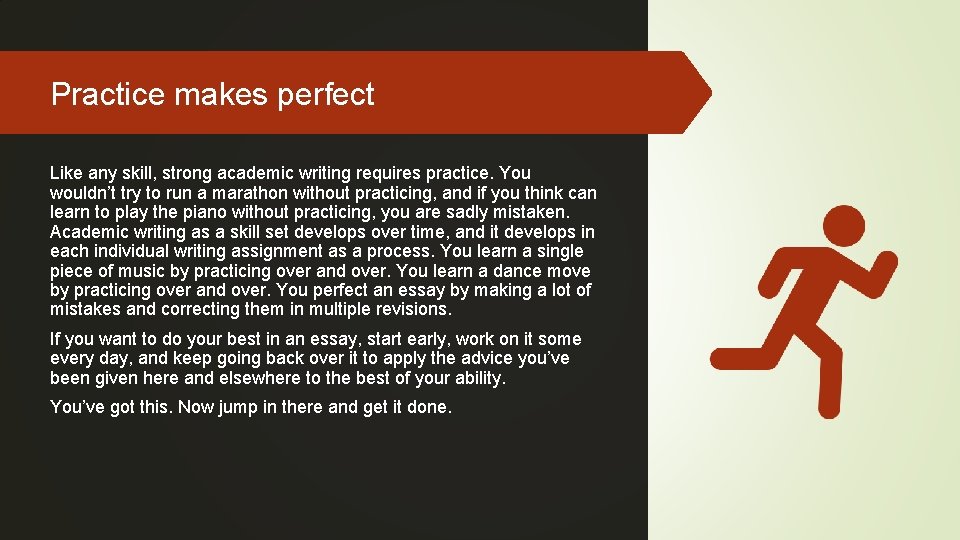 Practice makes perfect

Like any skill, strong academic writing requires practice. You wouldn't try to run a marathon without practicing, and if you think can learn to play the piano without practicing, you are sadly mistaken. Academic writing as a skill set develops over time, and it develops in each individual writing assignment as a process. You learn a single piece of music by practicing over and over. You learn a dance move by practicing over and over. You perfect an essay by making a lot of mistakes and correcting them in multiple revisions.

If you want to do your best in an essay, start early, work on it some every day, and keep going back over it to apply the advice you've been given here and elsewhere to the best of your ability.

You've got this. Now jump in there and get it done.